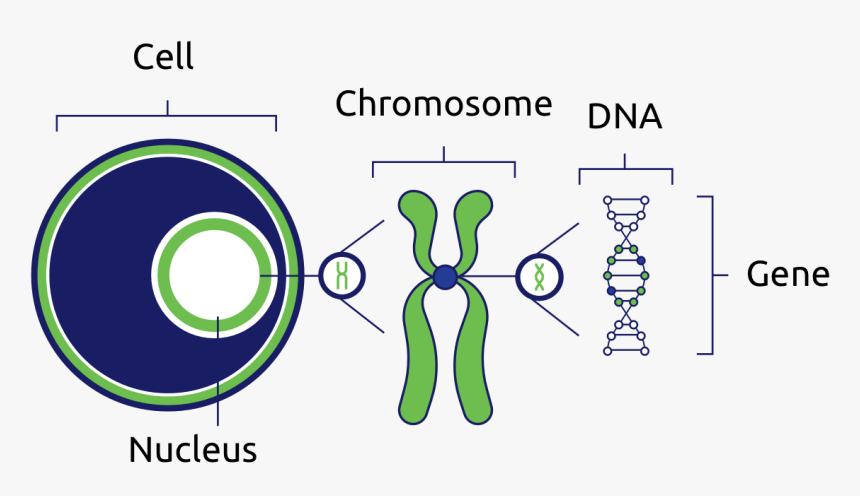 Cell

Chromosome

DNA

Gene

Nucleus